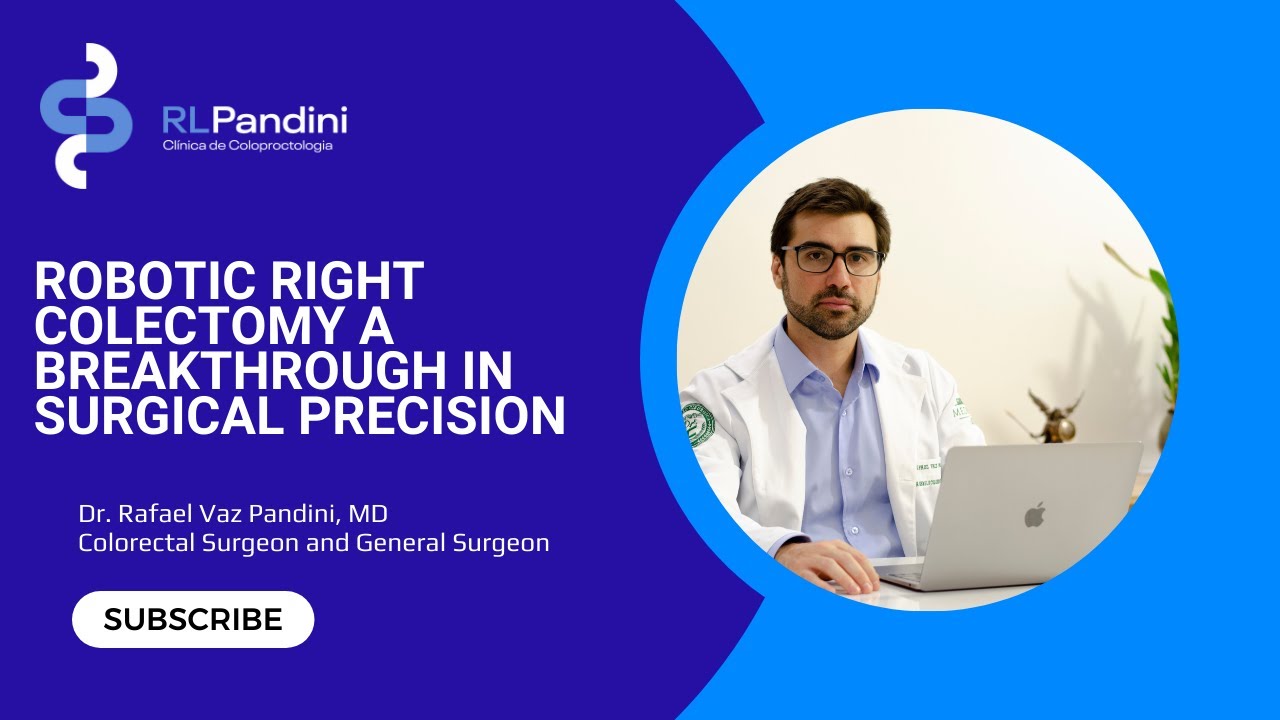 RLPandini
Clínica de Coloproctologia

ROBOTIC RIGHT COLECTOMY A BREAKTHROUGH IN SURGICAL PRECISION

Dr. Rafael Vaz Pandini, MD
Colorectal Surgeon and General Surgeon

SUBSCRIBE